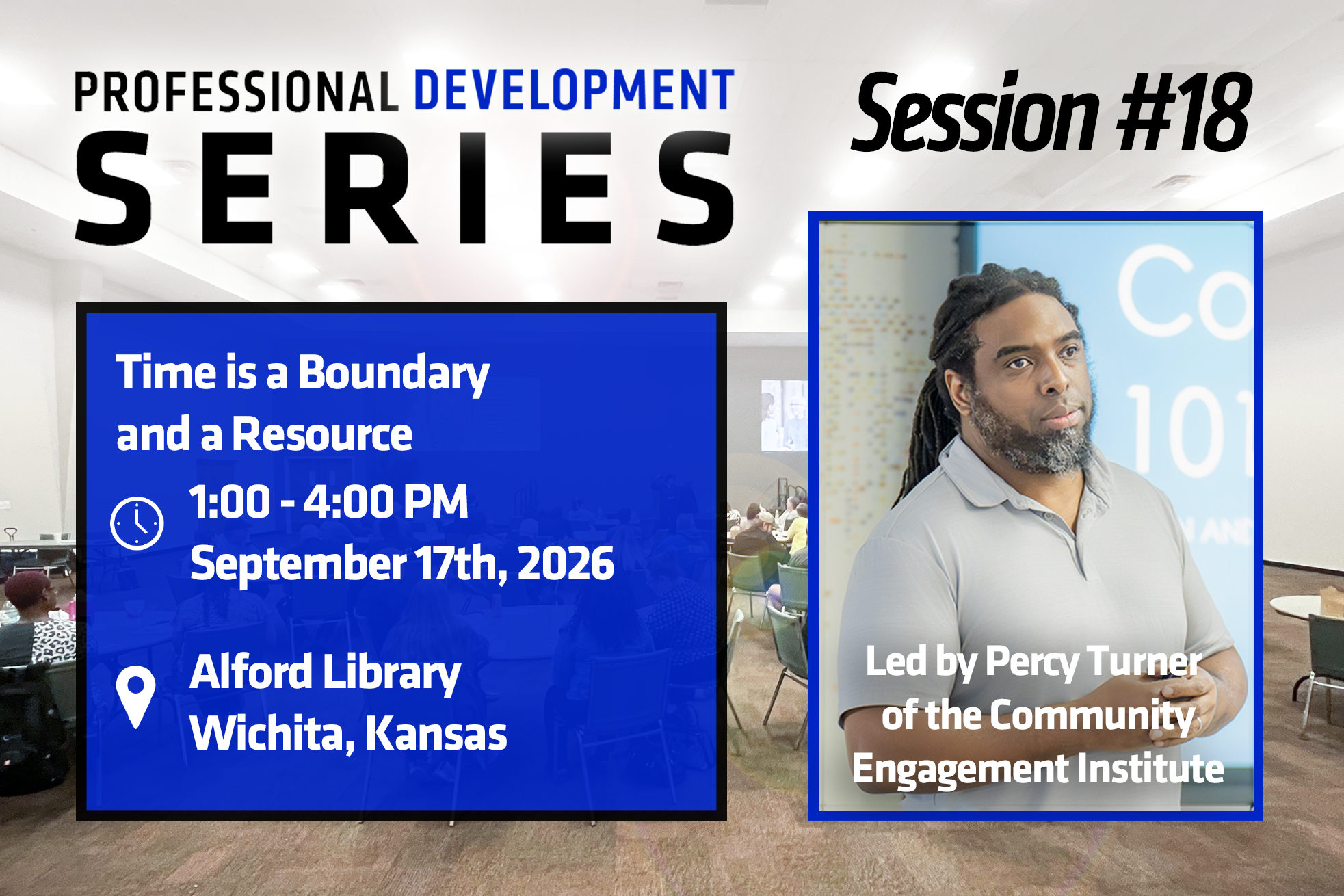 PROFESSIONAL DEVELOPMENT
SERIES

Session #18

Time is a Boundary and a Resource

1:00 - 4:00 PM
September 17th, 2026

Alford Library
Wichita, Kansas

Co
101

Led by Percy Turner of the Community Engagement Institute